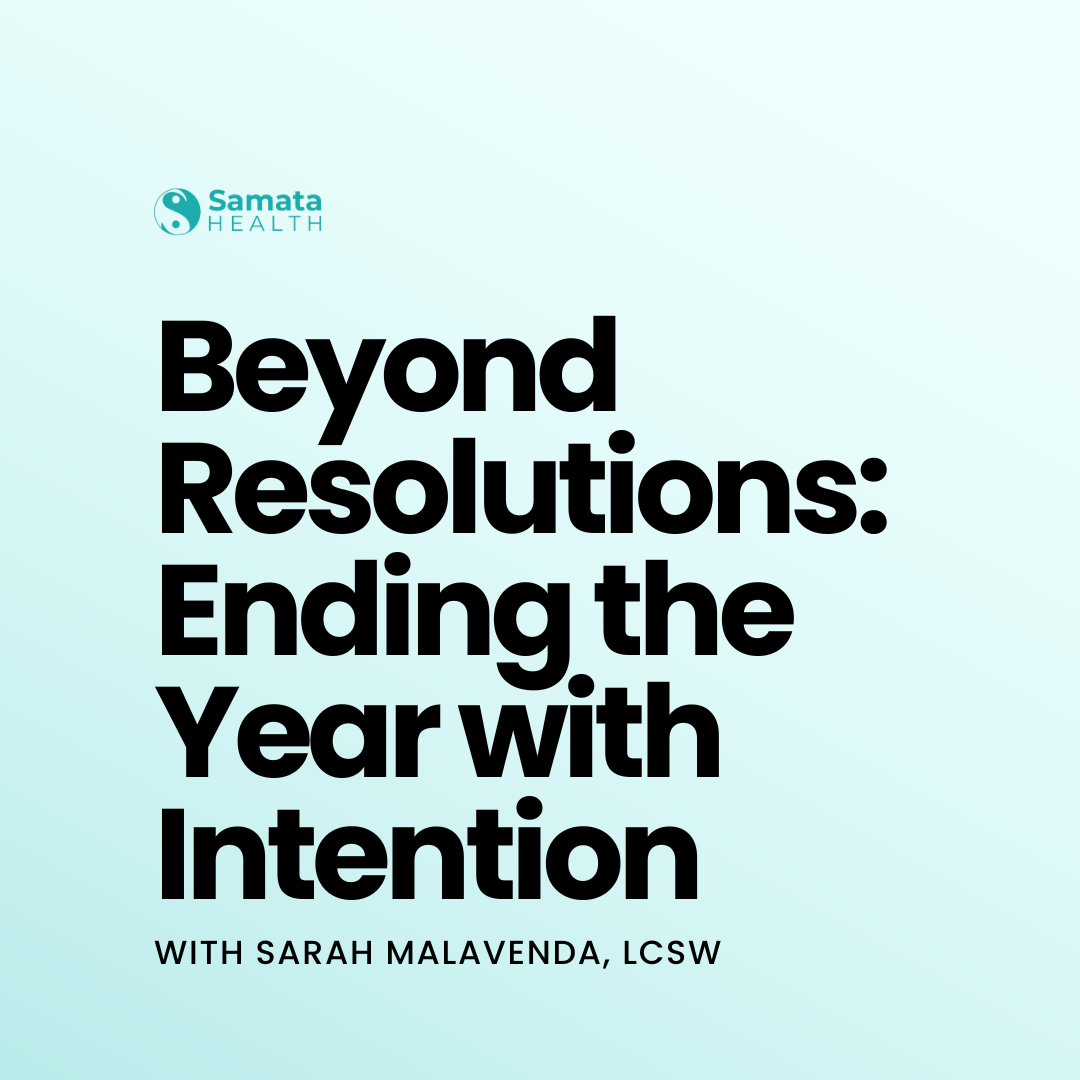 Samata
HEALTH

Beyond Resolutions: Ending the Year with Intention

WITH SARAH MALAVENDA, LCSW